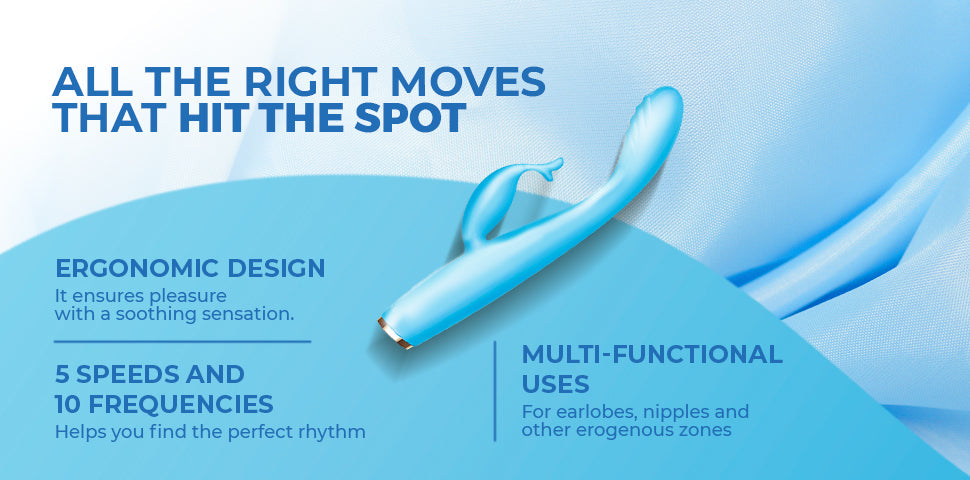 ALL THE RIGHT MOVES THAT HIT THE SPOT

ERGONOMIC DESIGN
It ensures pleasure with a soothing sensation.

5 SPEEDS AND 10 FREQUENCIES
Helps you find the perfect rhythm

MULTI-FUNCTIONAL USES
For earlobes, nipples and other erogenous zones